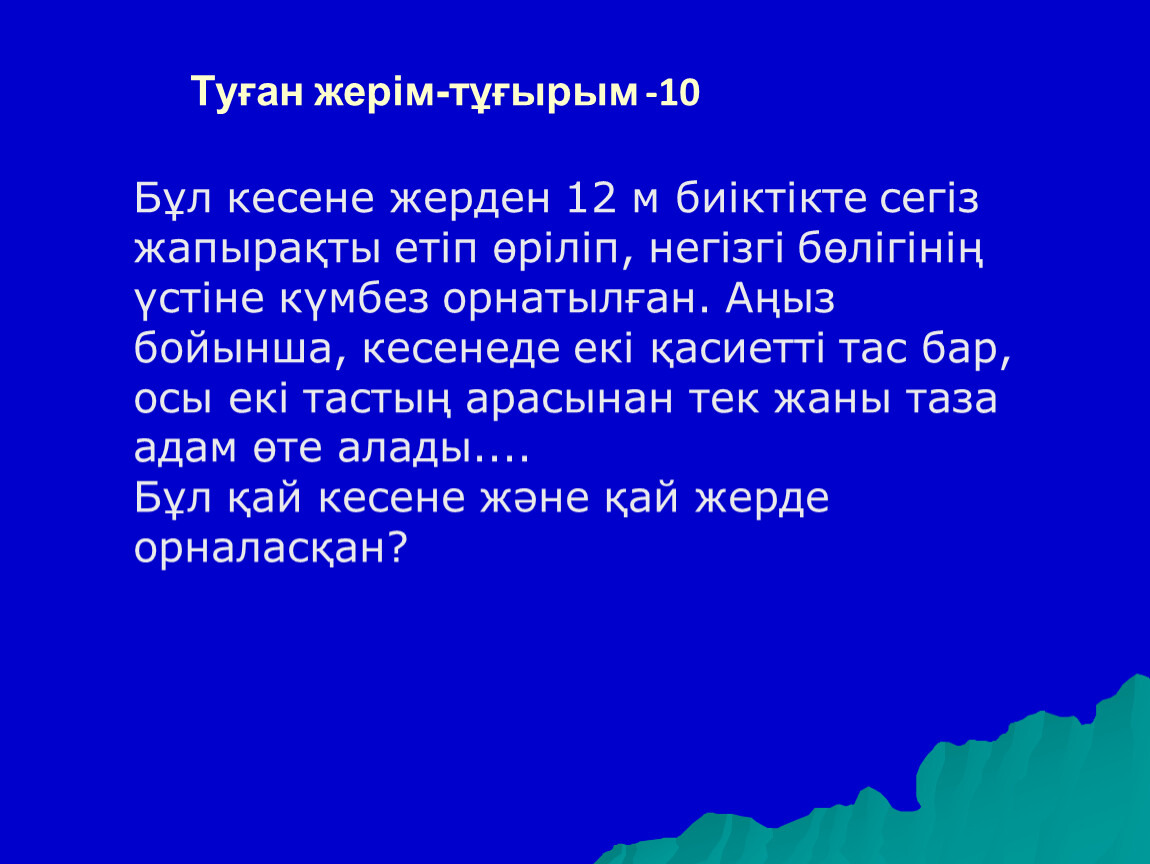 Туған жерім-тұғырым -10

Бұл кесене жерден 12 м биіктікте сегіз жапырақты етіп өріліп, негізгі бөлігінің үстіне күмбез орнатылған. Аңыз бойынша, кесенеде екі қасиетті тас бар, осы екі тастың арасынан тек жаны таза адам өте алады....
Бұл қай кесене және қай жерде орналасқан?